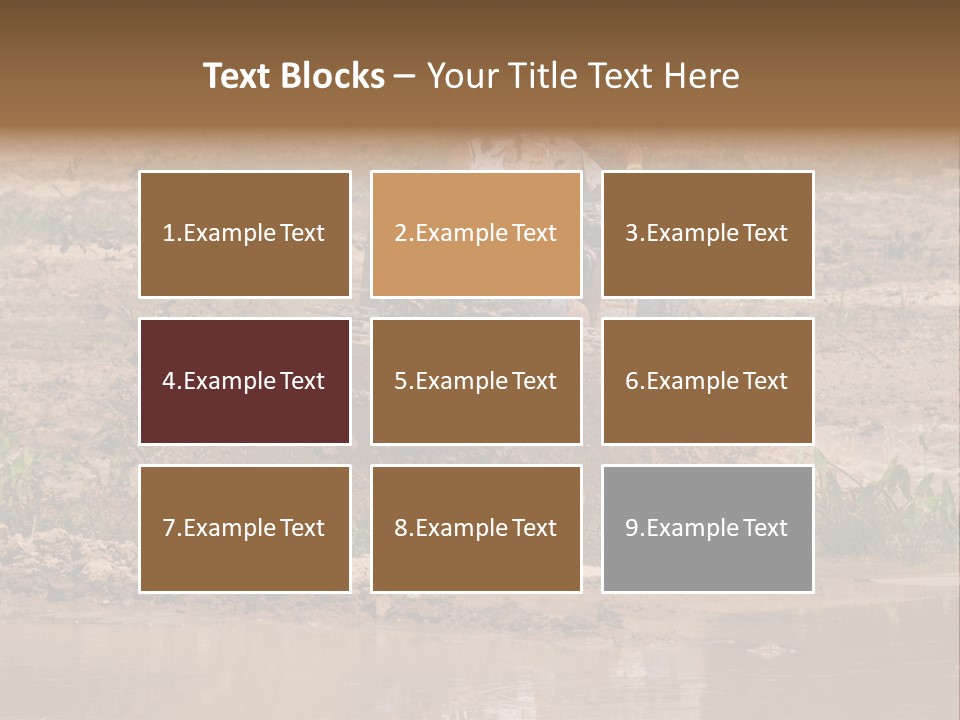 Text Blocks – Your Title Text Here

1.Example Text

2.Example Text

3.Example Text

4.Example Text

5.Example Text

6.Example Text

7.Example Text

8.Example Text

9.Example Text